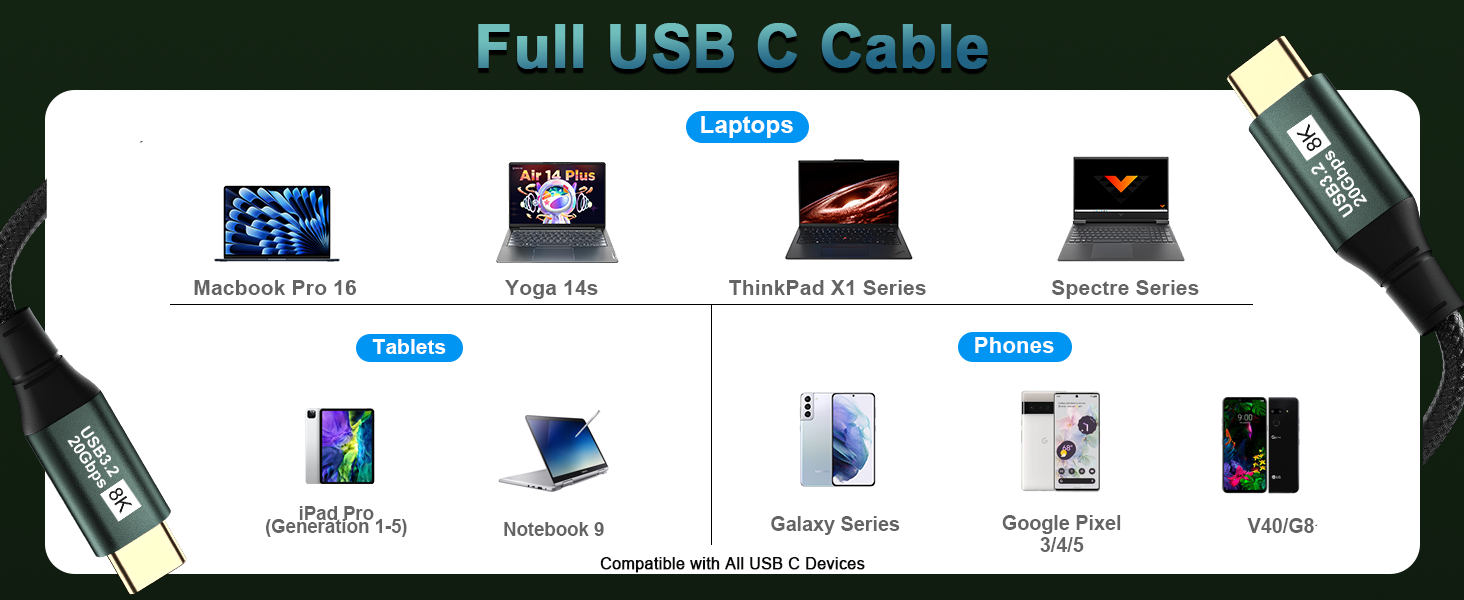 Full USB C Cable

Laptops

Air 14 Plus

Macbook Pro 16

Yoga 14s

ThinkPad X1 Series

Spectre Series

Tablets

iPad Pro (Generation 1-5)

Notebook 9

Phones

Galaxy Series

Google Pixel 3/4/5

V40/G8

Compatible with All USB C Devices

USB3.2 20Gbps 8K

USB3.2 20Gbps 8K